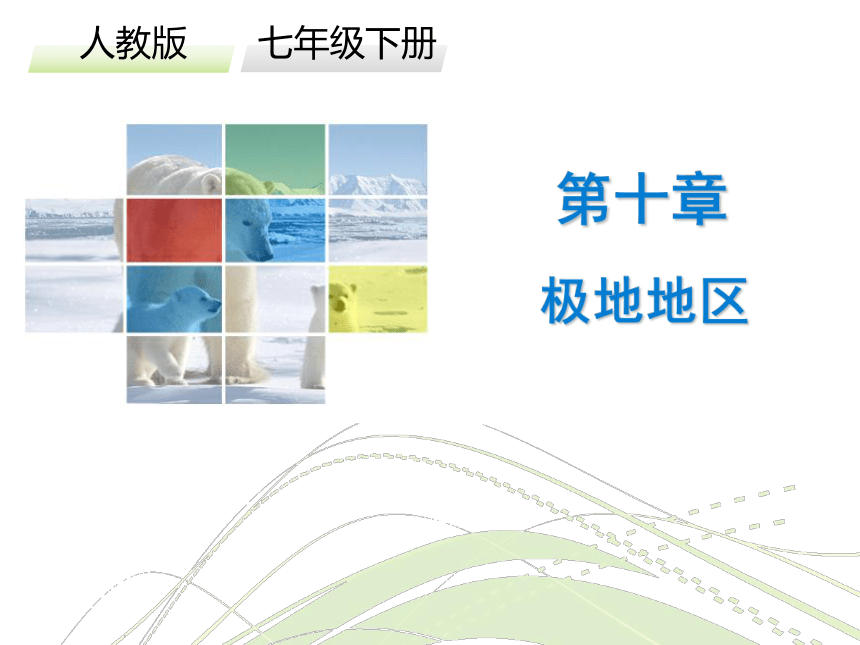 人教版 七年级下册

第十章

极地地区